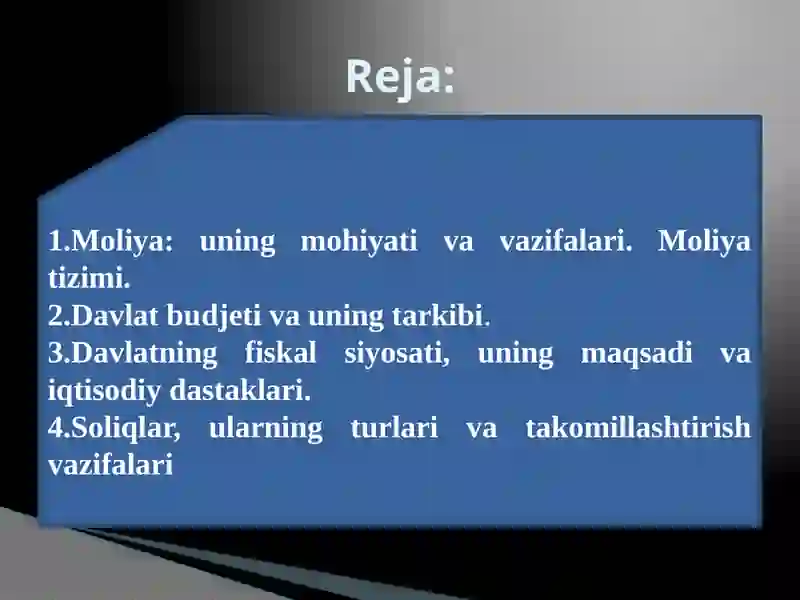 Reja:

1.Moliya: uning mohiyati va vazifalari. Moliya tizimi.
2.Davlat budjeti va uning tarkibi.
3.Davlatning fiskal siyosati, uning maqsadi va iqtisodiy dastaklari.
4.Soliqlar, ularning turlari va takomillashtirish vazifalari